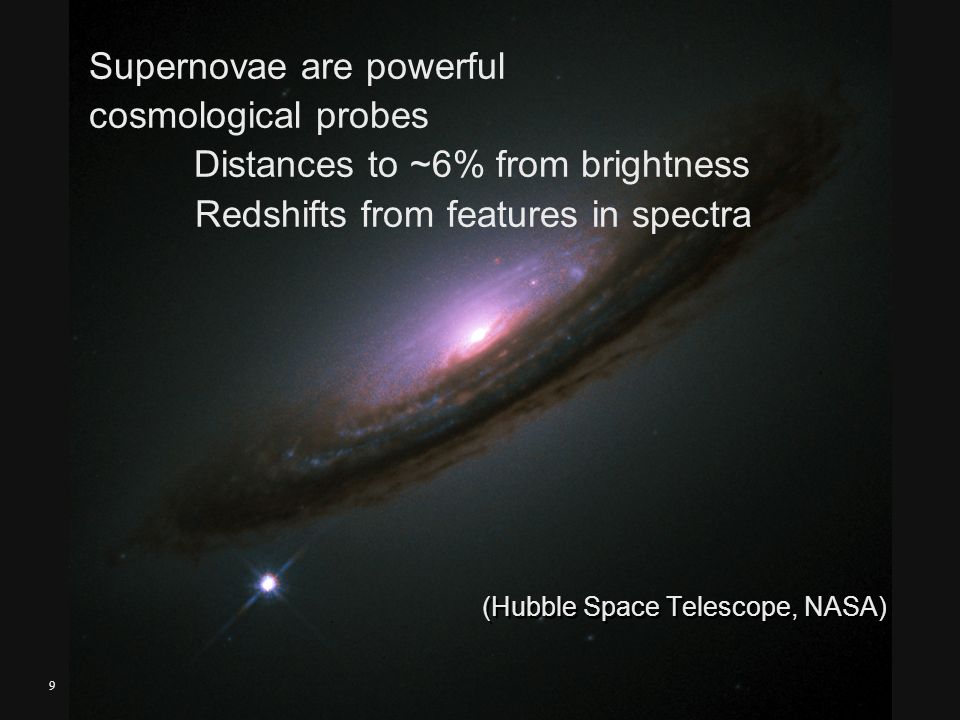 Supernovae are powerful cosmological probes

Distances to ~6% from brightness

Redshifts from features in spectra

(Hubble Space Telescope, NASA)

9